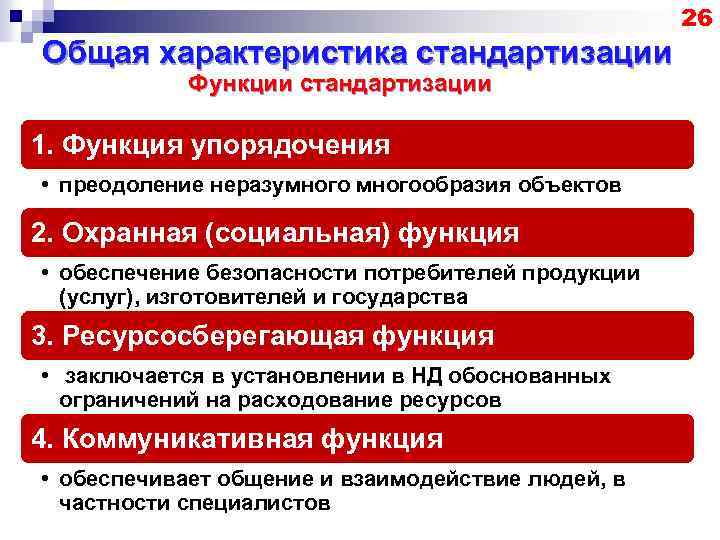 26

Общая характеристика стандартизации
Функции стандартизации

1. Функция упорядочения

• преодоление неразумного многообразия объектов

2. Охранная (социальная) функция

• обеспечение безопасности потребителей продукции (услуг), изготовителей и государства

3. Ресурсосберегающая функция

• заключается в установлении в НД обоснованных ограничений на расходование ресурсов

4. Коммуникативная функция

• обеспечивает общение и взаимодействие людей, в частности специалистов